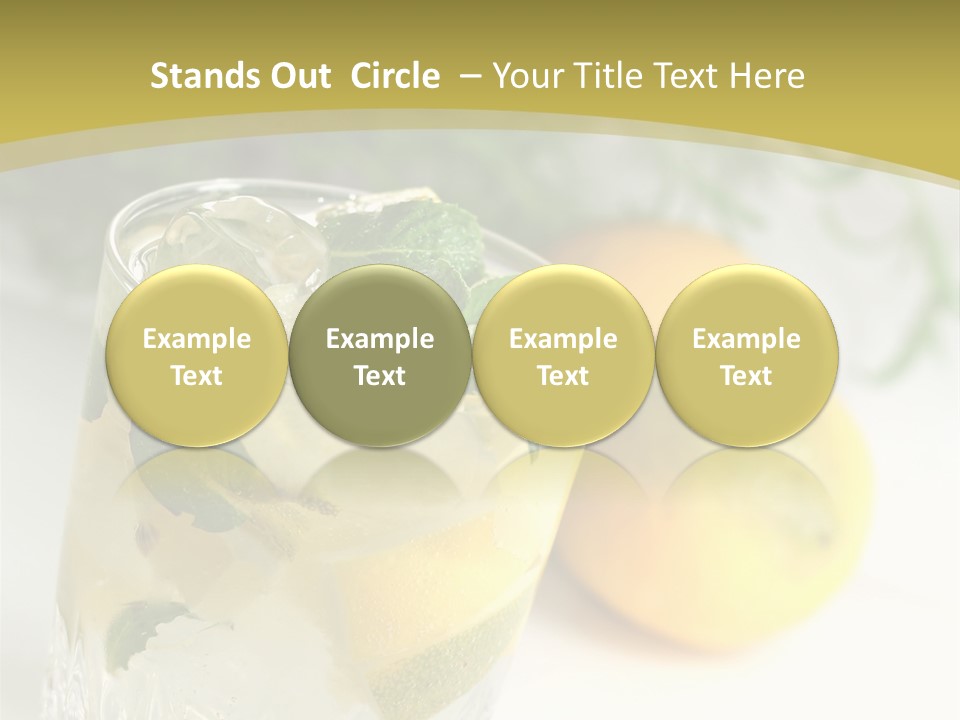 Stands Out Circle – Your Title Text Here

Example Text

Example Text

Example Text

Example Text